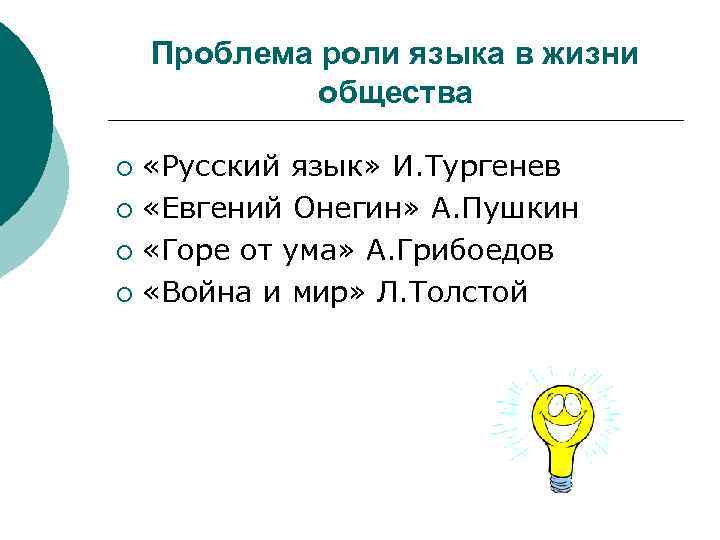 Проблема роли языка в жизни общества

○ «Русский язык» И.Тургенев
○ «Евгений Онегин» А.Пушкин
○ «Горе от ума» А.Грибоедов
○ «Война и мир» Л.Толстой